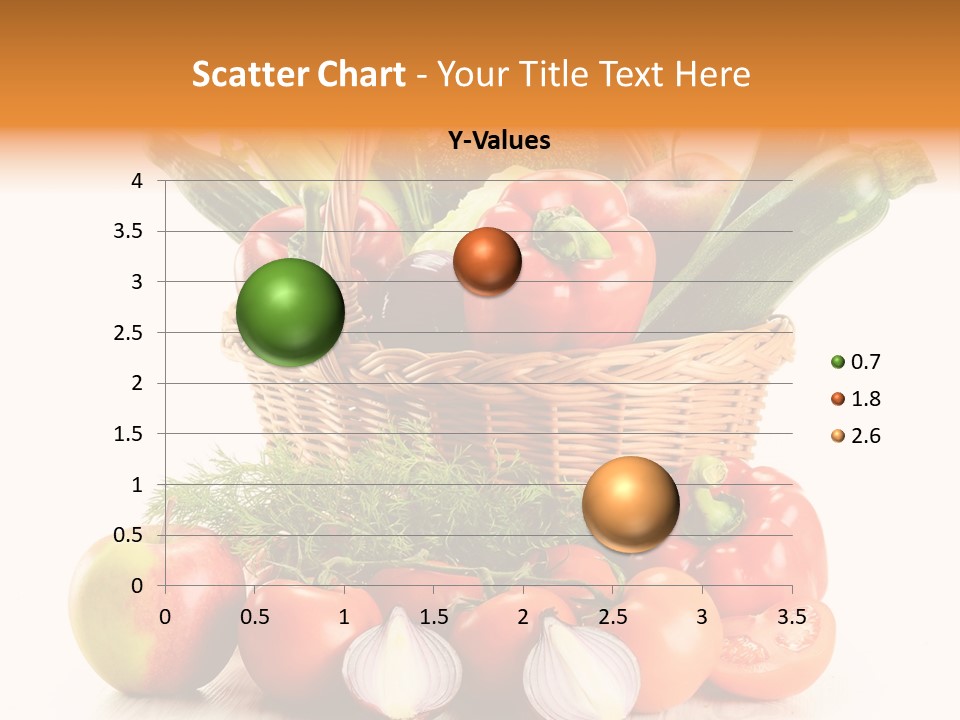 Scatter Chart - Your Title Text Here

Y-Values

4
3.5
3
2.5
2
1.5
1
0.5
0

0 0.5 1 1.5 2 2.5 3 3.5

0.7
1.8
2.6